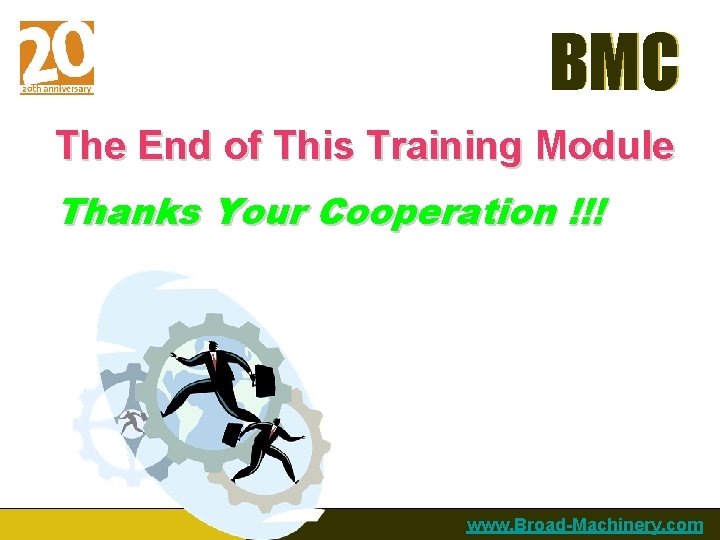 20
20th anniversary

BMC

The End of This Training Module

Thanks Your Cooperation !!!

www.Broad-Machinery.com